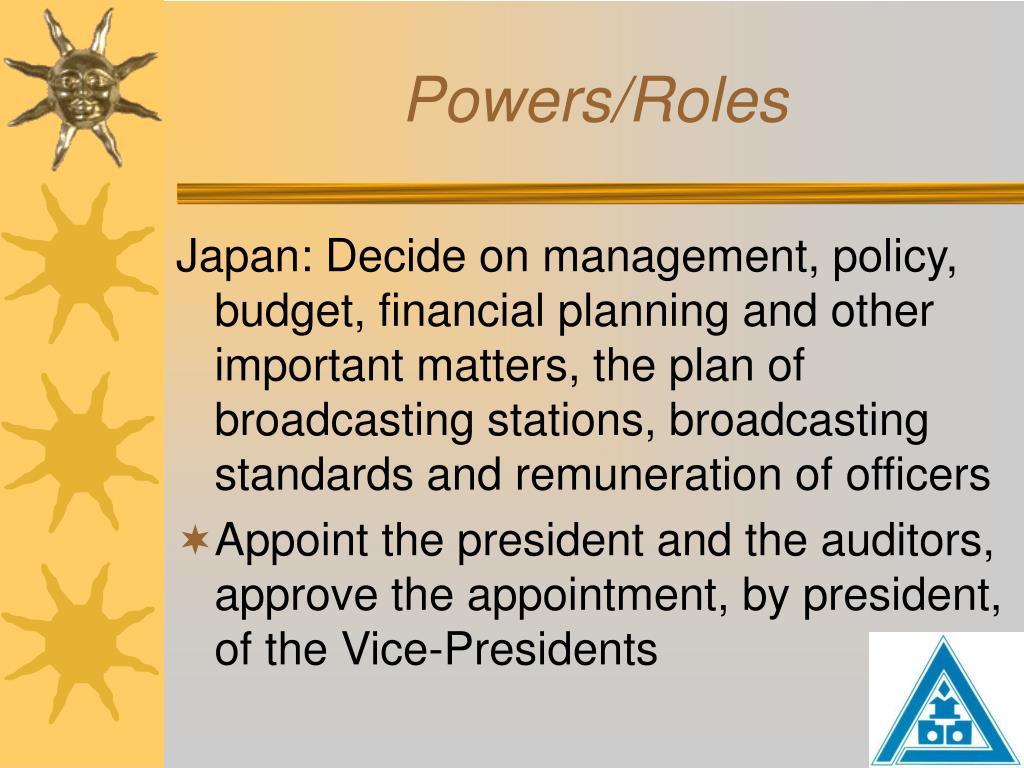 Powers/Roles

Japan: Decide on management, policy, budget, financial planning and other important matters, the plan of broadcasting stations, broadcasting standards and remuneration of officers

Appoint the president and the auditors, approve the appointment, by president, of the Vice-Presidents